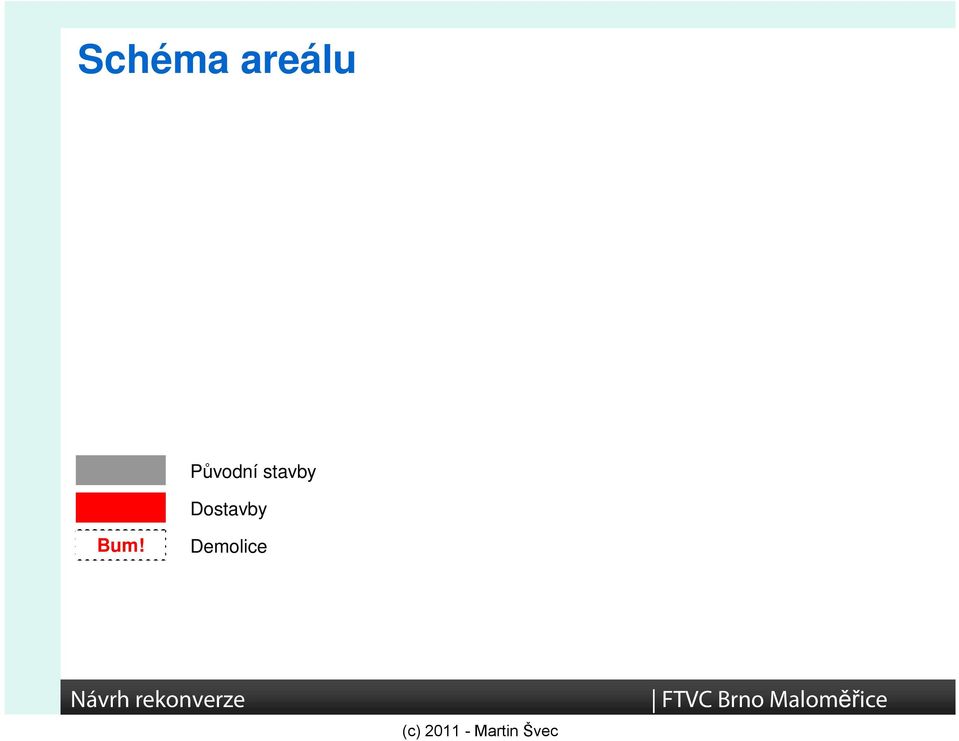 Schéma areálu

Původní stavby

Dostavby

Bum! Demolice

Návrh rekonverze | FTVC Brno Maloměřice

(c) 2011 - Martin Švec